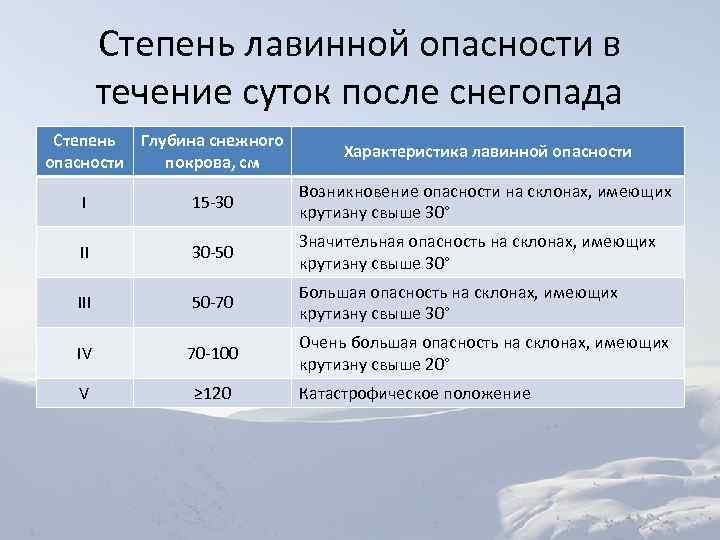 Степень лавинной опасности в течение суток после снегопада

| Степень опасности | Глубина снежного покрова, см | Характеристика лавинной опасности |
|---|---|---|
| I | 15-30 | Возникновение опасности на склонах, имеющих крутизну свыше 30° |
| II | 30-50 | Значительная опасность на склонах, имеющих крутизну свыше 30° |
| III | 50-70 | Большая опасность на склонах, имеющих крутизну свыше 30° |
| IV | 70-100 | Очень большая опасность на склонах, имеющих крутизну свыше 20° |
| V | ≥120 | Катастрофическое положение |